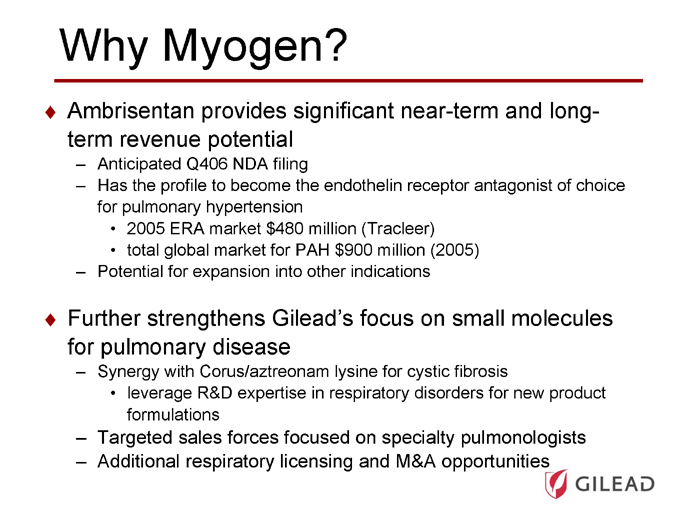 Why Myogen?

♦ Ambrisentan provides significant near-term and long-term revenue potential

– Anticipated Q406 NDA filing

– Has the profile to become the endothelin receptor antagonist of choice for pulmonary hypertension

• 2005 ERA market \$480 million (Tracleer)

• total global market for PAH \$900 million (2005)

– Potential for expansion into other indications

♦ Further strengthens Gilead's focus on small molecules for pulmonary disease

– Synergy with Corus/aztreonam lysine for cystic fibrosis

• leverage R&D expertise in respiratory disorders for new product formulations

– Targeted sales forces focused on specialty pulmonologists

– Additional respiratory licensing and M&A opportunities

GILEAD